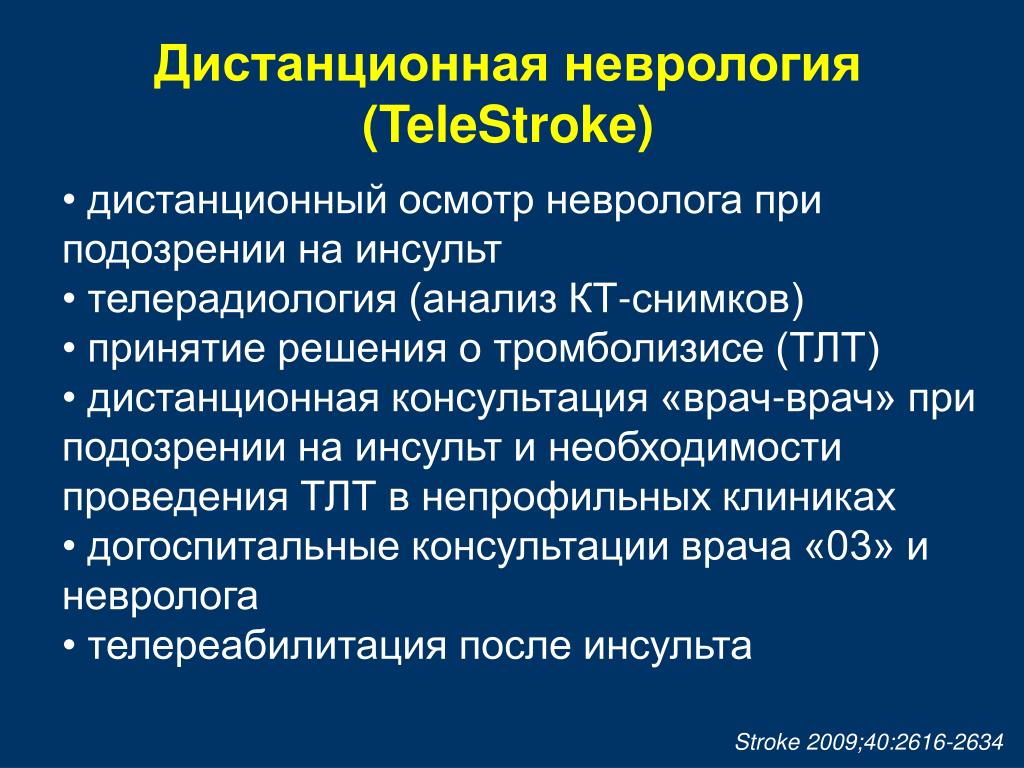 Дистанционная неврология (TeleStroke)

• дистанционный осмотр невролога при подозрении на инсульт
• телерадиология (анализ КТ-снимков)
• принятие решения о тромболизисе (ТЛТ)
• дистанционная консультация «врач-врач» при подозрении на инсульт и необходимости проведения ТЛТ в непрофильных клиниках
• догоспитальные консультации врача «03» и невролога
• телереабилитация после инсульта

Stroke 2009;40:2616-2634